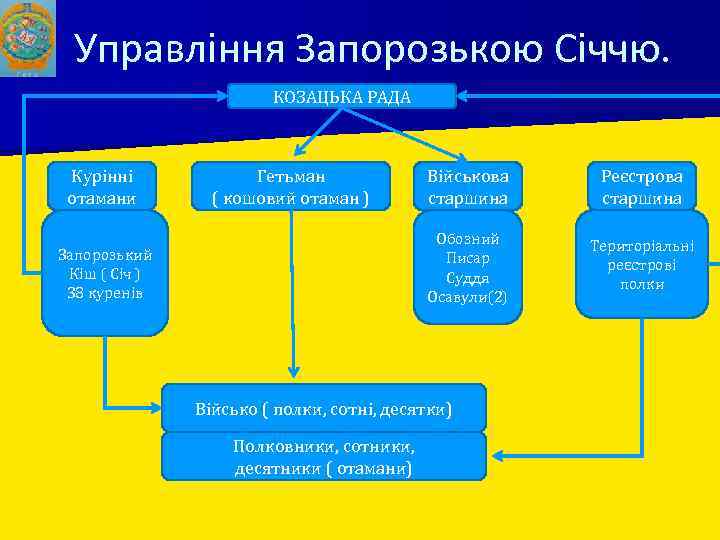 Управління Запорозькою Січчю.

КОЗАЦЬКА РАДА

Курінні отамани

Запорозький Кіш ( Січ ) 38 куренів

Гетьман ( кошовий отаман )

Військова старшина

Обозний
Писар
Суддя
Осавули(2)

Реєстрова старшина

Територіальні реєстрові полки

Військо ( полки, сотні, десятки)

Полковники, сотники, десятники ( отамани)